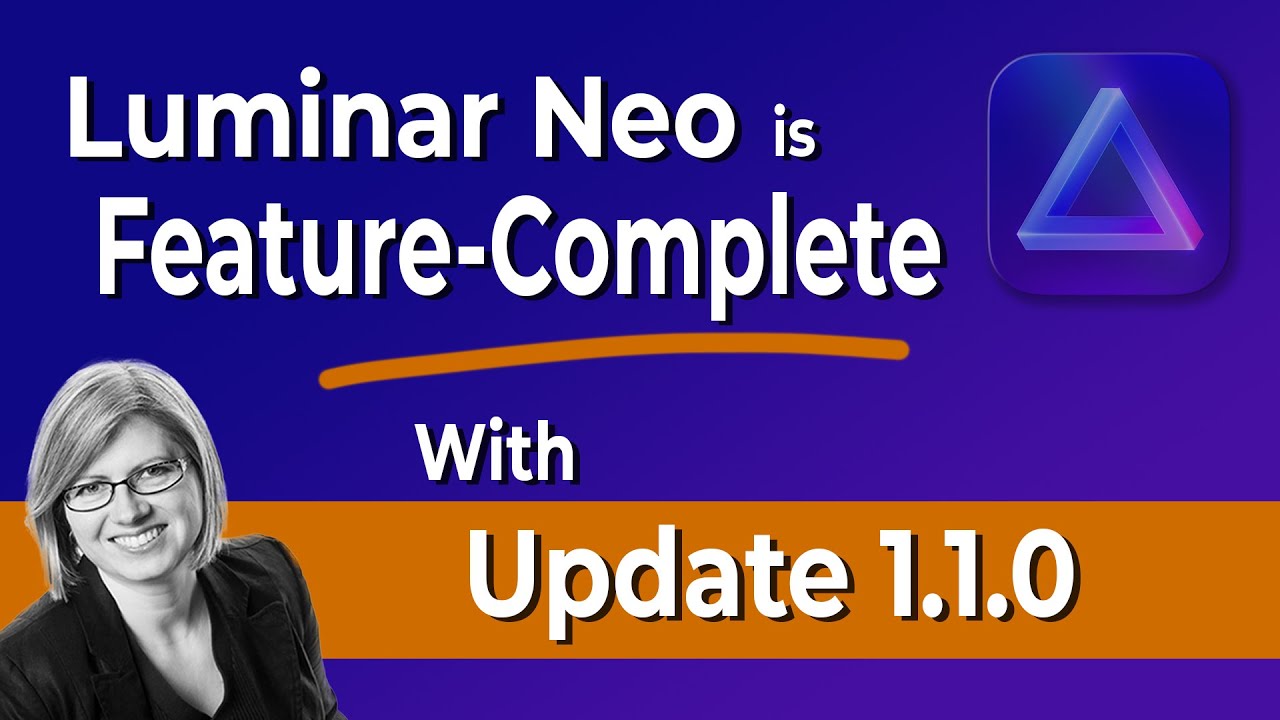 Luminar Neo is Feature-Complete

With

Update 1.1.0